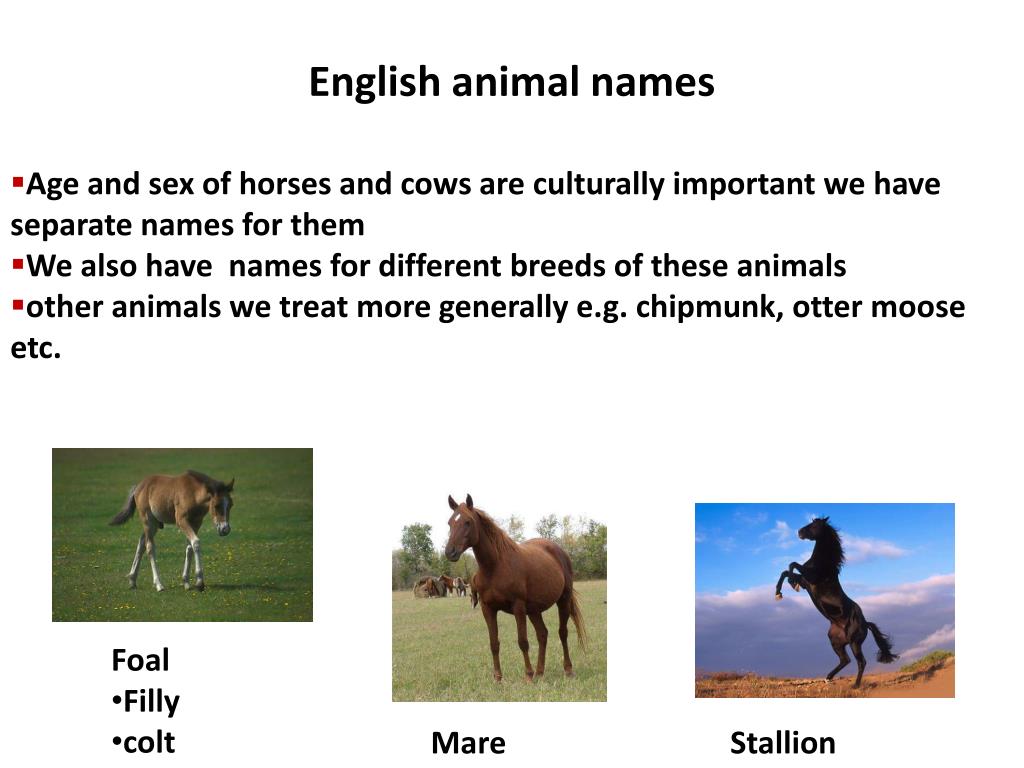 English animal names

▪Age and sex of horses and cows are culturally important we have separate names for them
▪We also have  names for different breeds of these animals
▪other animals we treat more generally e.g. chipmunk, otter moose etc.

Foal
•Filly
•colt

Mare

Stallion